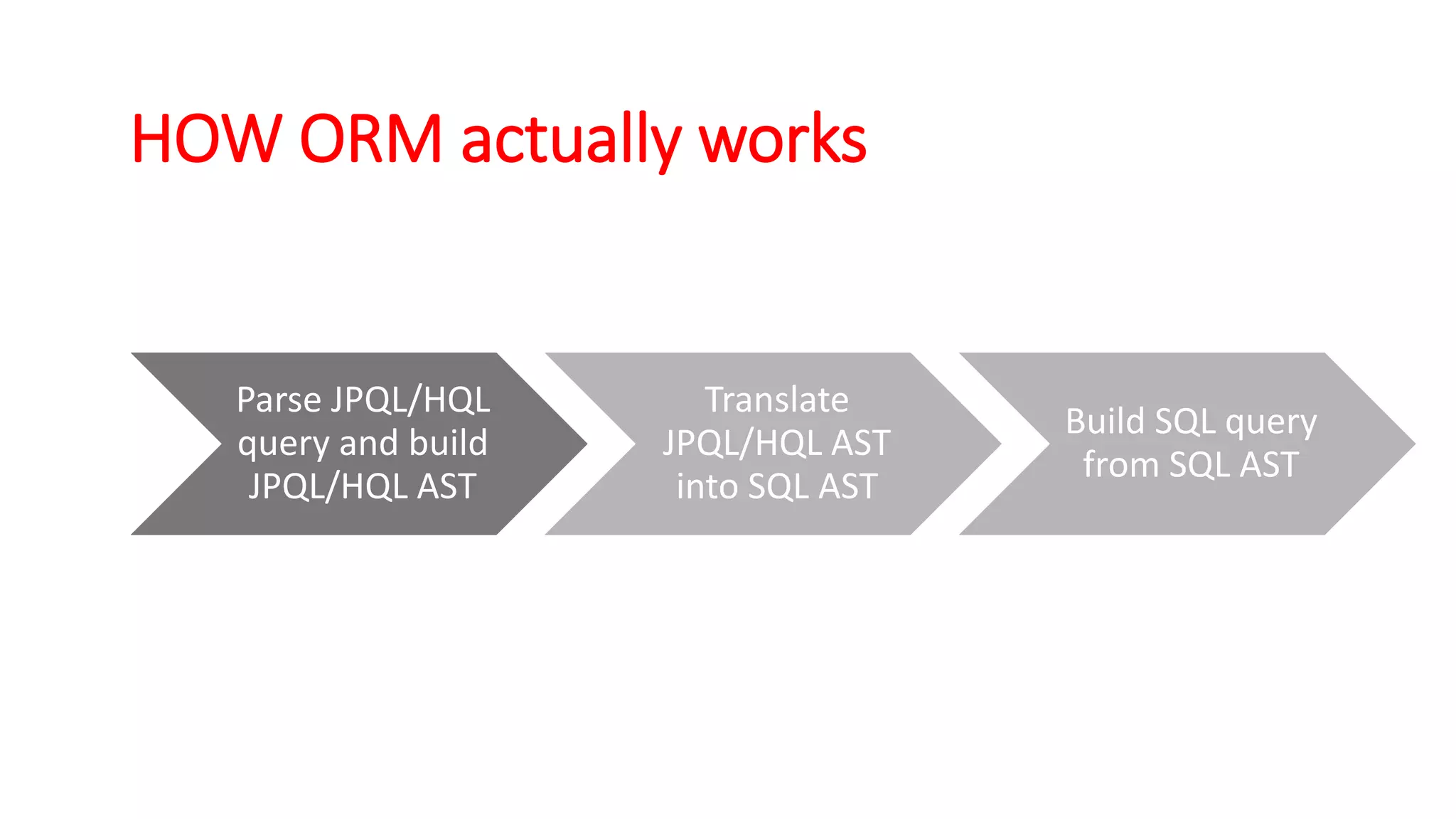 HOW ORM actually works

Parse JPQL/HQL query and build JPQL/HQL AST

Translate JPQL/HQL AST into SQL AST

Build SQL query from SQL AST